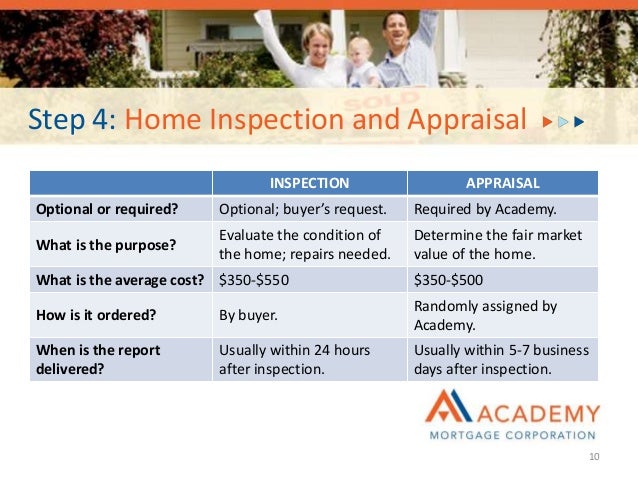 SOLD

Step 4: Home Inspection and Appraisal

| | INSPECTION | APPRAISAL |
|---|---|---|
| Optional or required? | Optional; buyer's request. | Required by Academy. |
| What is the purpose? | Evaluate the condition of the home; repairs needed. | Determine the fair market value of the home. |
| What is the average cost? | \$350-\$550 | \$350-\$500 |
| How is it ordered? | By buyer. | Randomly assigned by Academy. |
| When is the report delivered? | Usually within 24 hours after inspection. | Usually within 5-7 business days after inspection. |

ACADEMY
MORTGAGE CORPORATION

10